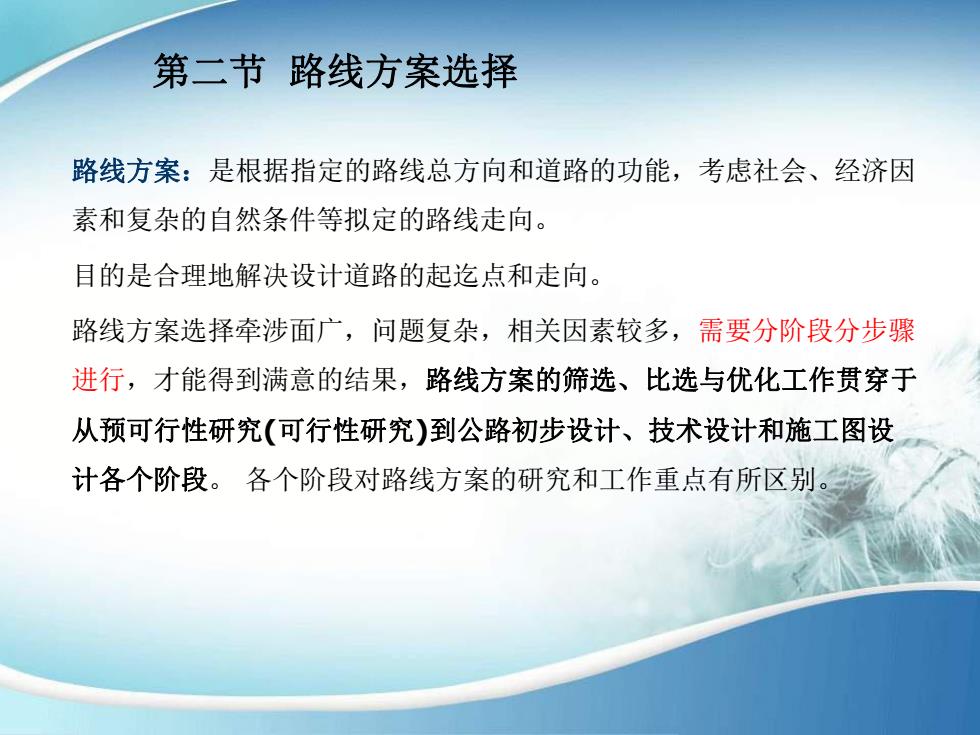 第二节 路线方案选择

路线方案：是根据指定的路线总方向和道路的功能，考虑社会、经济因素和复杂的自然条件等拟定的路线走向。

目的是合理地解决设计道路的起迄点和走向。

路线方案选择牵涉面广，问题复杂，相关因素较多，需要分阶段分步骤进行，才能得到满意的结果，路线方案的筛选、比选与优化工作贯穿于从预可行性研究(可行性研究)到公路初步设计、技术设计和施工图设计各个阶段。 各个阶段对路线方案的研究和工作重点有所区别。